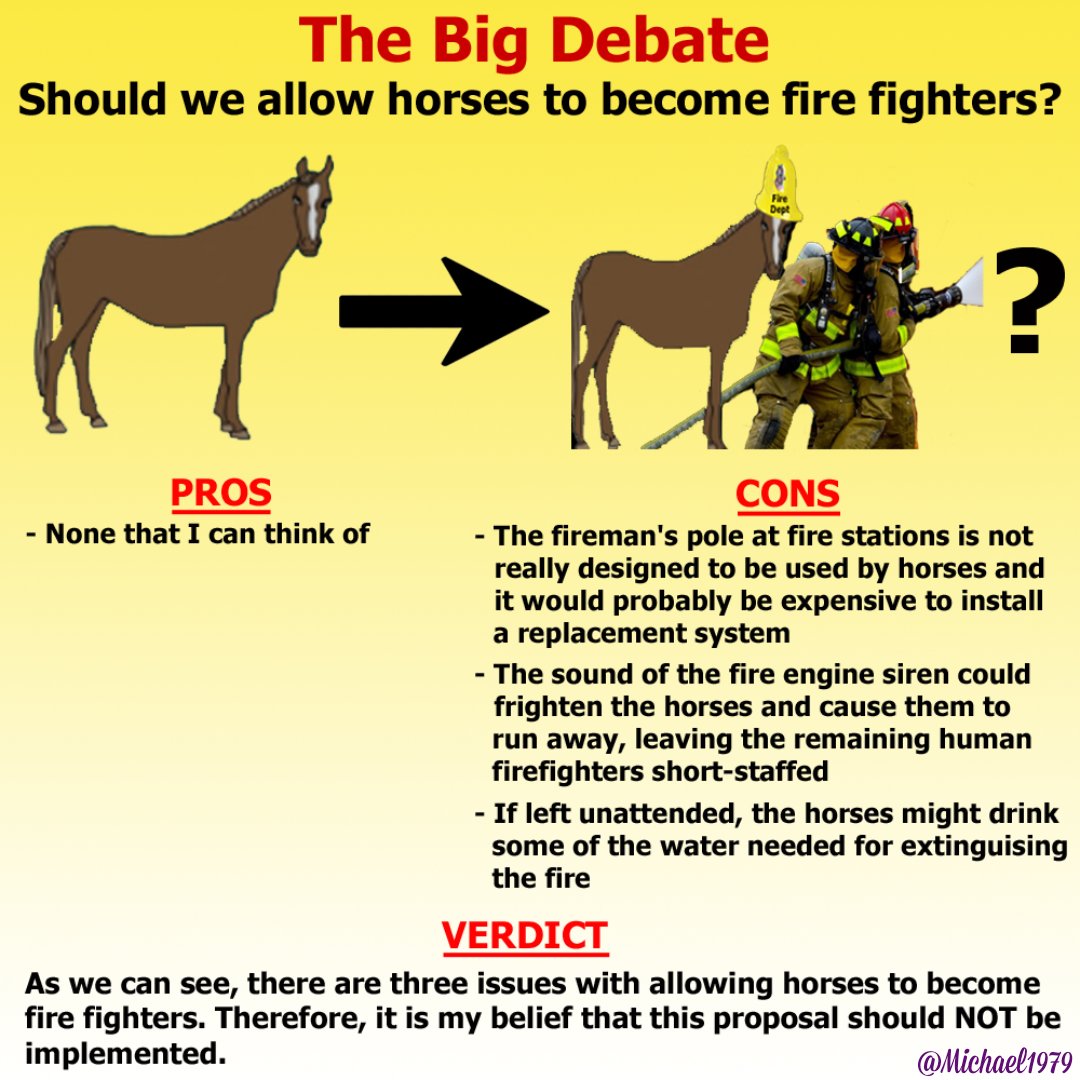 The Big Debate
Should we allow horses to become fire fighters?

Fire Dept

?

PROS
- None that I can think of

CONS
- The fireman's pole at fire stations is not really designed to be used by horses and it would probably be expensive to install a replacement system
- The sound of the fire engine siren could frighten the horses and cause them to run away, leaving the remaining human firefighters short-staffed
- If left unattended, the horses might drink some of the water needed for extinguising the fire

VERDICT
As we can see, there are three issues with allowing horses to become fire fighters. Therefore, it is my belief that this proposal should NOT be implemented.

@Michael1979